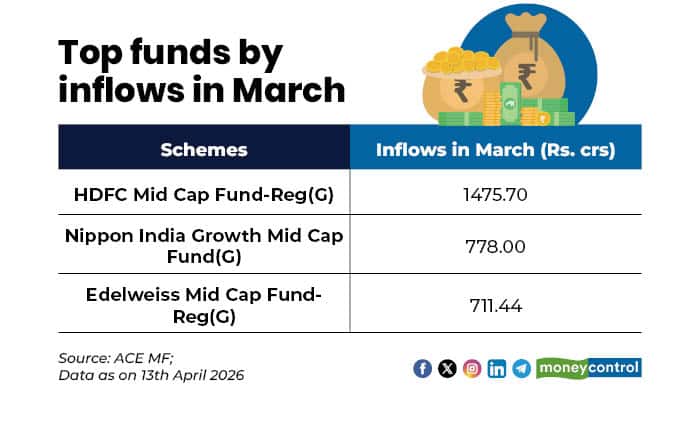 Top funds by inflows in March

| Schemes | Inflows in March (Rs. crs) |
|---|---|
| HDFC Mid Cap Fund-Reg(G) | 1475.70 |
| Nippon India Growth Mid Cap Fund(G) | 778.00 |
| Edelweiss Mid Cap Fund-Reg(G) | 711.44 |

Source: ACE MF;
Data as on 13th April 2026

moneycontrol